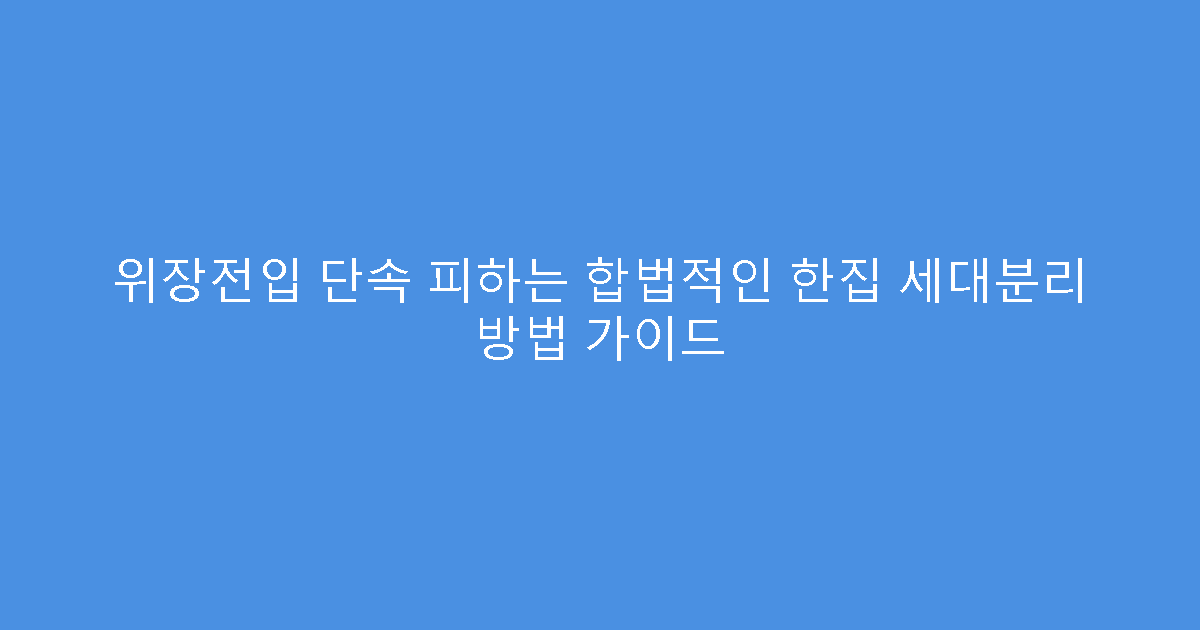 위장전입 단속 피하는 합법적인 한집 세대분리 방법 가이드